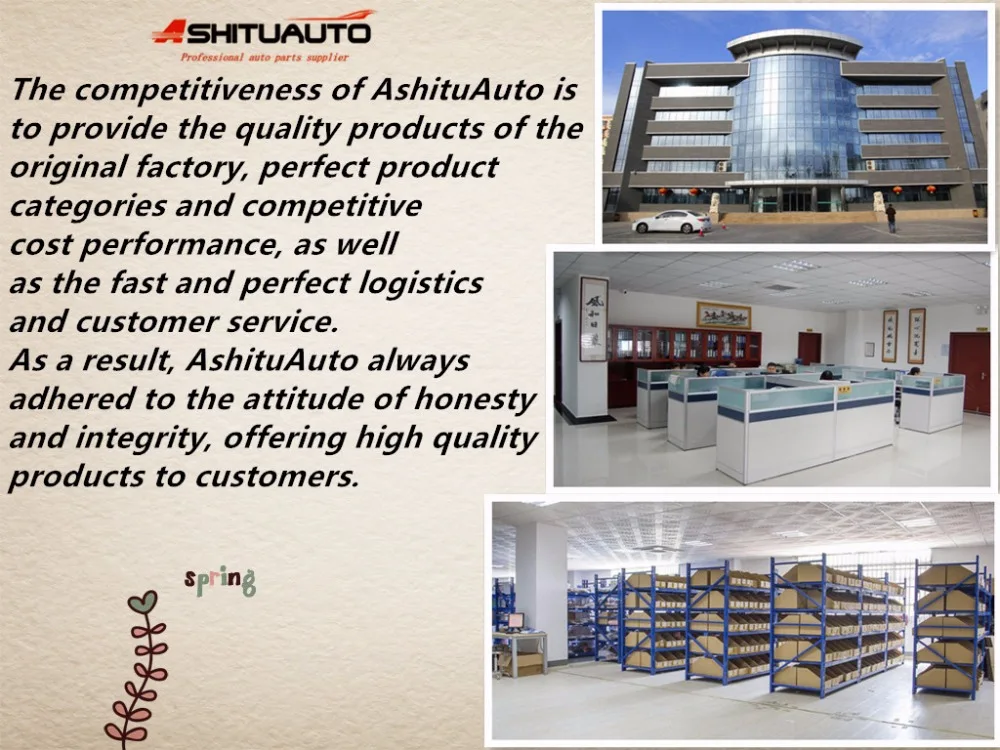 ASHITUAUTO
Professional auto parts supplier

The competitiveness of AshituAuto is to provide the quality products of the original factory, perfect product categories and competitive cost performance, as well as the fast and perfect logistics and customer service.
As a result, AshituAuto always adhered to the attitude of honesty and integrity, offering high quality products to customers.

spring